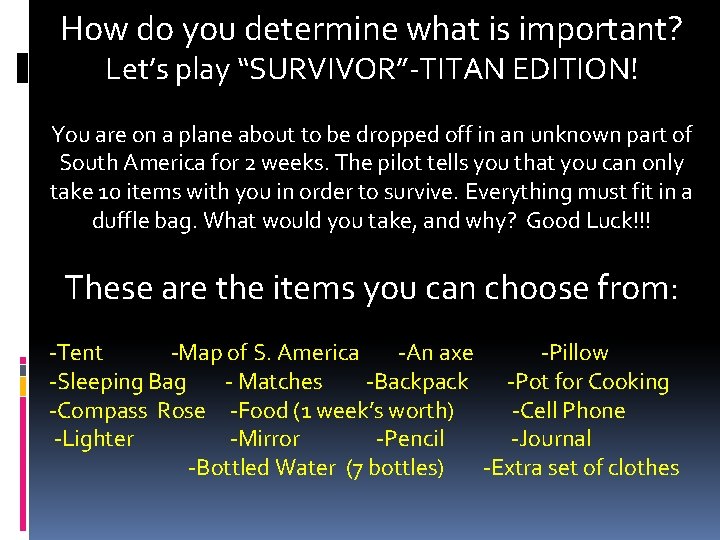 How do you determine what is important?
Let's play "SURVIVOR"-TITAN EDITION!

You are on a plane about to be dropped off in an unknown part of South America for 2 weeks. The pilot tells you that you can only take 10 items with you in order to survive. Everything must fit in a duffle bag. What would you take, and why? Good Luck!!!

These are the items you can choose from:

-Tent -Map of S. America -An axe -Pillow
-Sleeping Bag - Matches -Backpack -Pot for Cooking
-Compass Rose -Food (1 week's worth) -Cell Phone
-Lighter -Mirror -Pencil -Journal
-Bottled Water (7 bottles) -Extra set of clothes